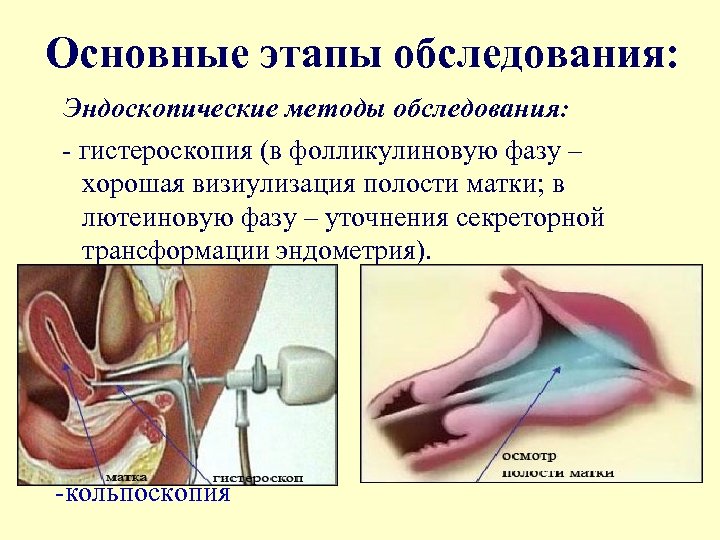 Основные этапы обследования:

Эндоскопические методы обследования:

- гистероскопия (в фолликулиновую фазу – хорошая визиулизация полости матки; в лютеиновую фазу – уточнения секреторной трансформации эндометрия).

матка

гистероскоп

осмотр полости матки

-кольпоскопия